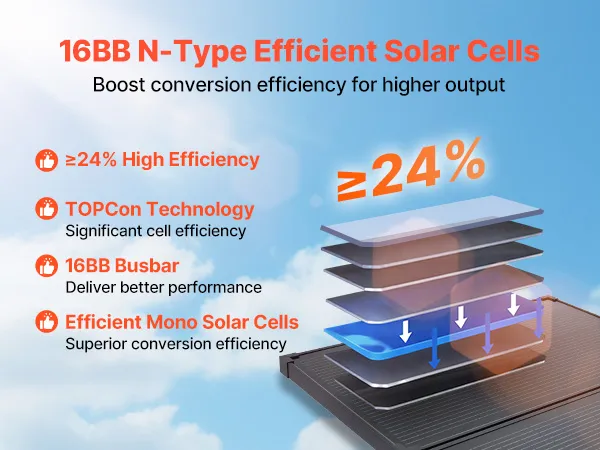 16BB N-Type Efficient Solar Cells
Boost conversion efficiency for higher output

≥24% High Efficiency

TOPCon Technology
Significant cell efficiency

16BB Busbar
Deliver better performance

Efficient Mono Solar Cells
Superior conversion efficiency

≥24%